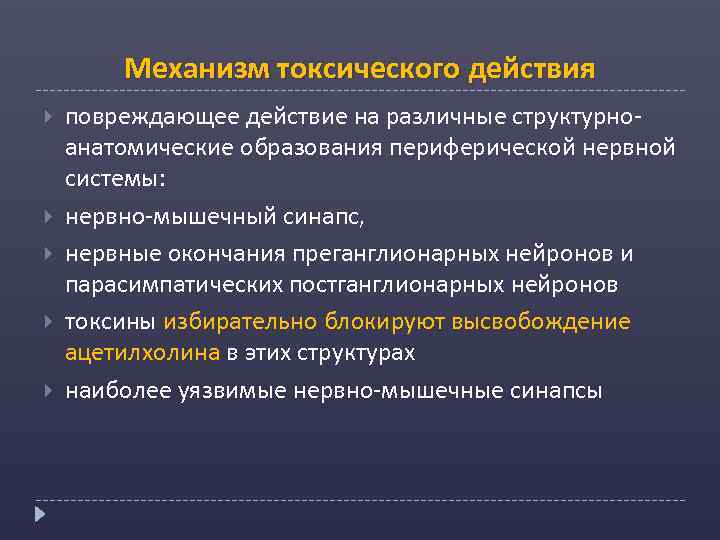 Механизм токсического действия

повреждающее действие на различные структурно-анатомические образования периферической нервной системы:

нервно-мышечный синапс,

нервные окончания преганглионарных нейронов и парасимпатических постганглионарных нейронов

токсины избирательно блокируют высвобождение ацетилхолина в этих структурах

наиболее уязвимые нервно-мышечные синапсы